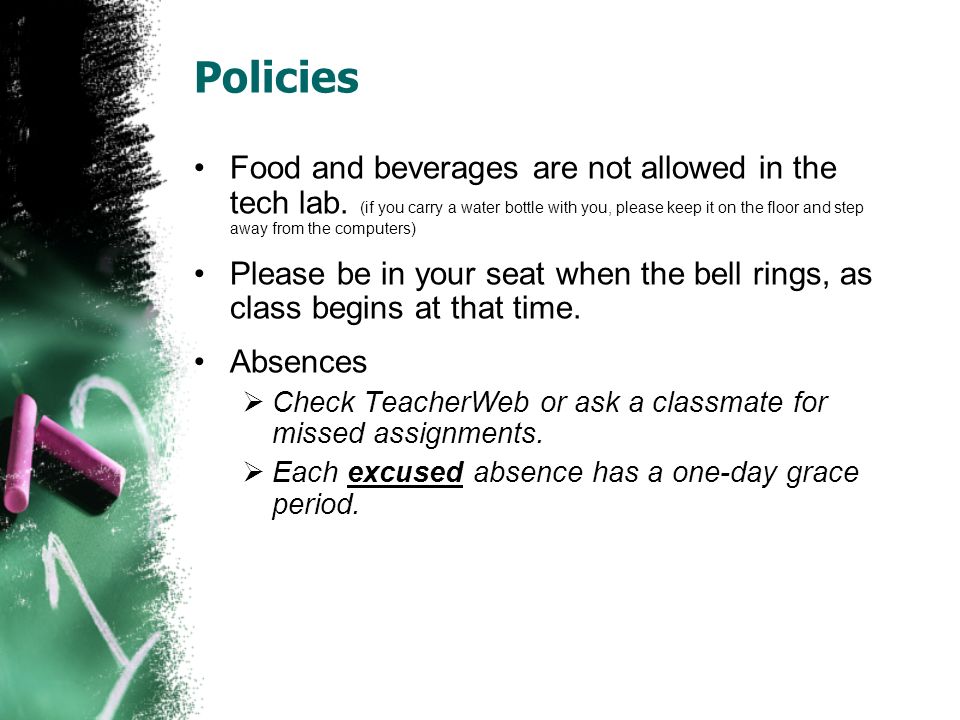 Policies

• Food and beverages are not allowed in the tech lab. (if you carry a water bottle with you, please keep it on the floor and step away from the computers)

• Please be in your seat when the bell rings, as class begins at that time.

• Absences
  ➢ Check TeacherWeb or ask a classmate for missed assignments.
  ➢ Each excused absence has a one-day grace period.